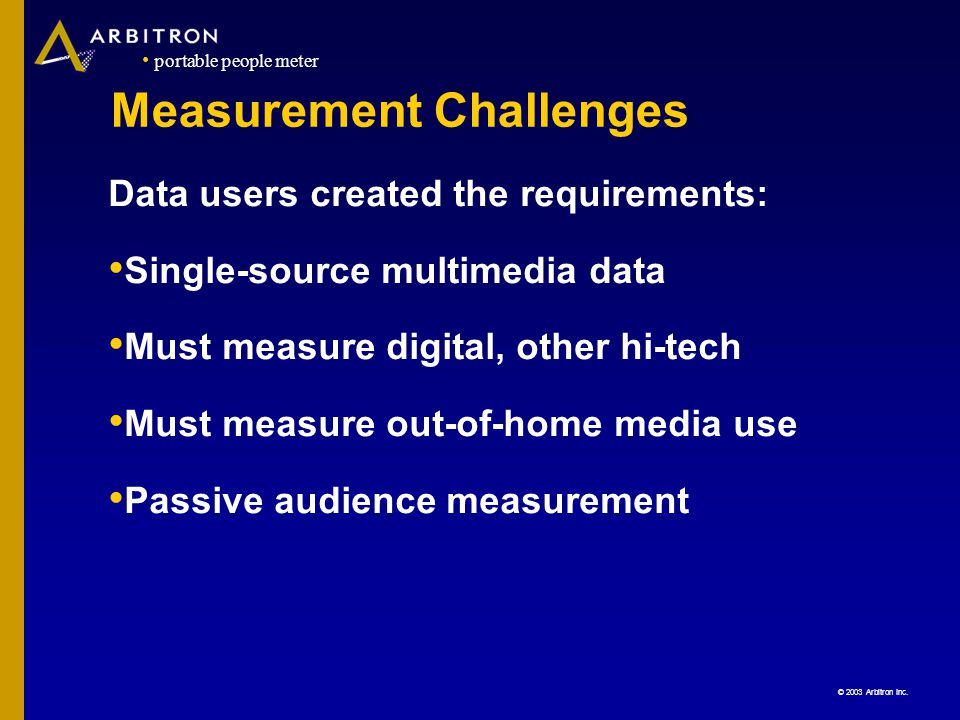 ARBITRON
• portable people meter

Measurement Challenges

Data users created the requirements:

•Single-source multimedia data

•Must measure digital, other hi-tech

•Must measure out-of-home media use

•Passive audience measurement

© 2003 Arbitron Inc.